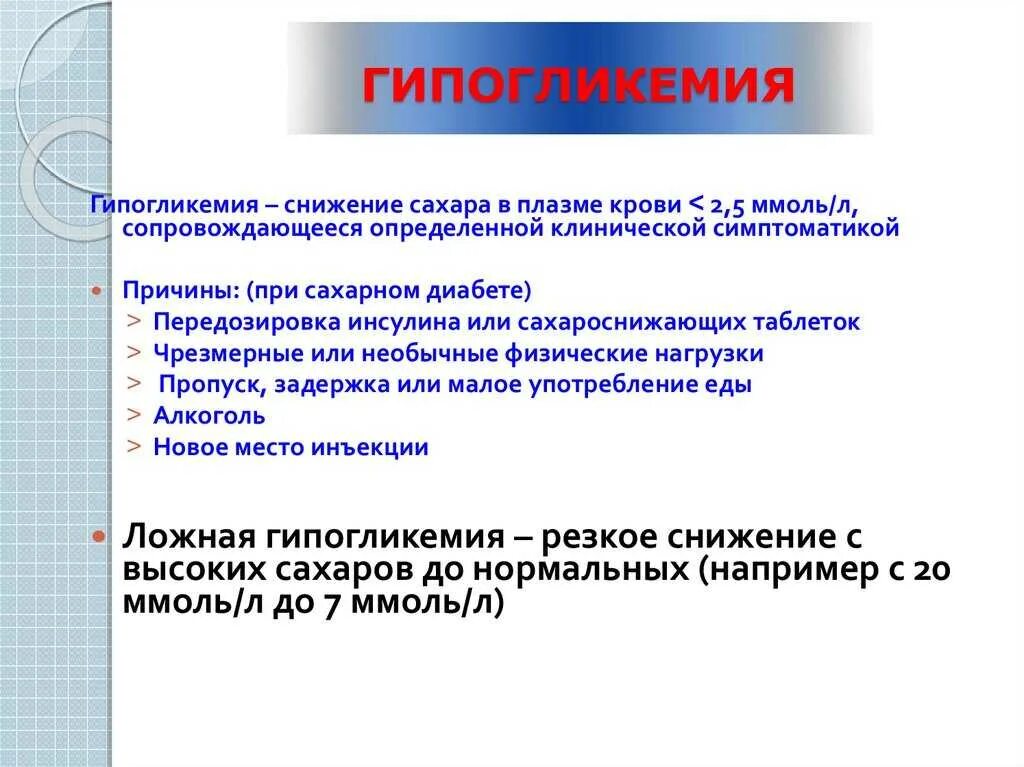 ГИПОГЛИКЕМИЯ

Гипогликемия – снижение сахара в плазме крови < 2,5 ммоль/л, сопровождающееся определенной клинической симптоматикой

• Причины: (при сахарном диабете)
> Передозировка инсулина или сахароснижающих таблеток
> Чрезмерные или необычные физические нагрузки
> Пропуск, задержка или малое употребление еды
> Алкоголь
> Новое место инъекции

• Ложная гипогликемия – резкое снижение с высоких сахаров до нормальных (например с 20 ммоль/л до 7 ммоль/л)